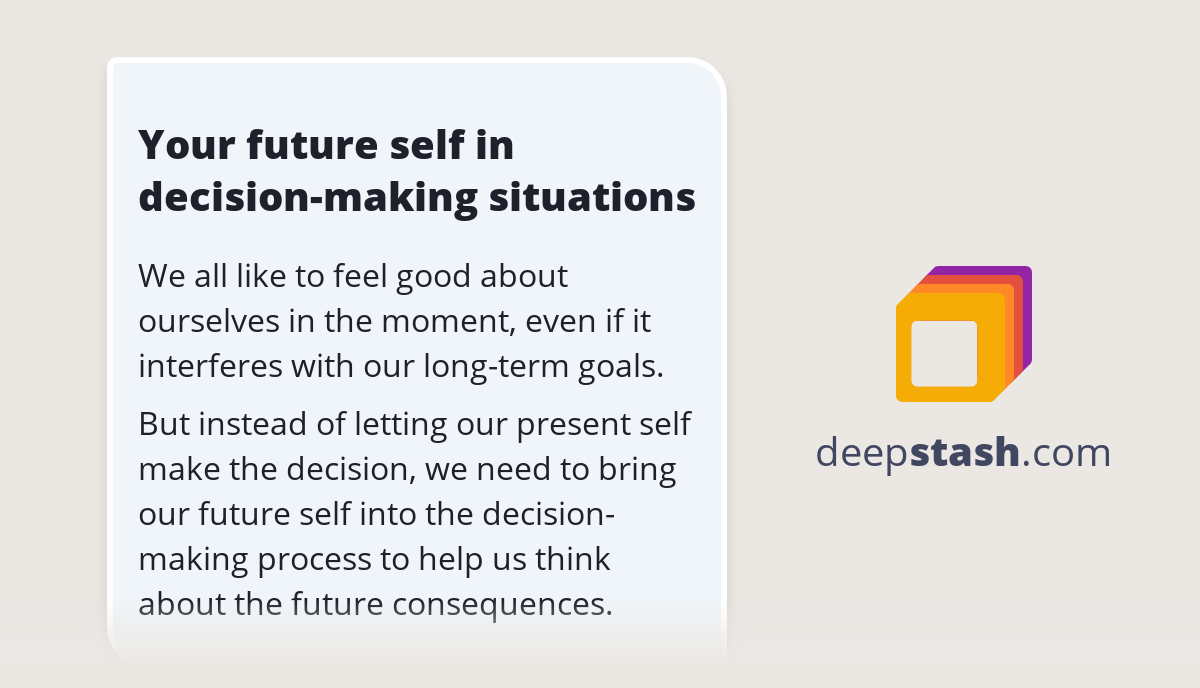 Your future self in decision-making situations

We all like to feel good about ourselves in the moment, even if it interferes with our long-term goals.

But instead of letting our present self make the decision, we need to bring our future self into the decision-making process to help us think about the future consequences.

deepstash.com